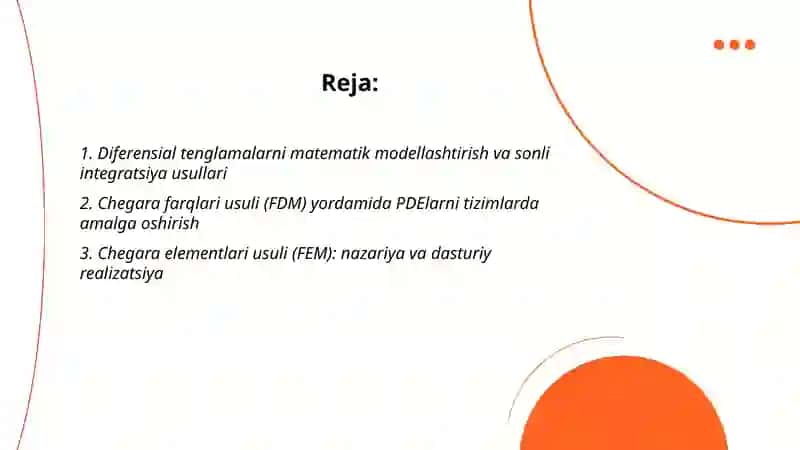 Reja:

1. Diferensial tenglamalarni matematik modellashtirish va sonli integratsiya usullari

2. Chegara farqlari usuli (FDM) yordamida PDElarni tizimlarda amalga oshirish

3. Chegara elementlari usuli (FEM): nazariya va dasturiy realizatsiya